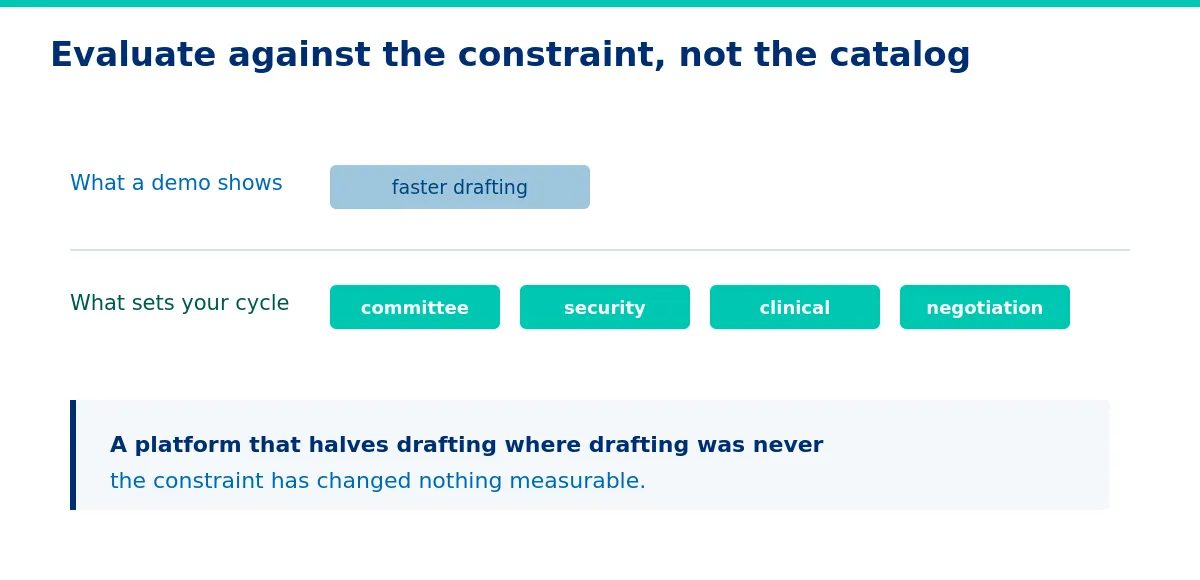 Evaluate against the constraint, not the catalog

What a demo shows

faster drafting

What sets your cycle

committee

security

clinical

negotiation

A platform that halves drafting where drafting was never the constraint has changed nothing measurable.